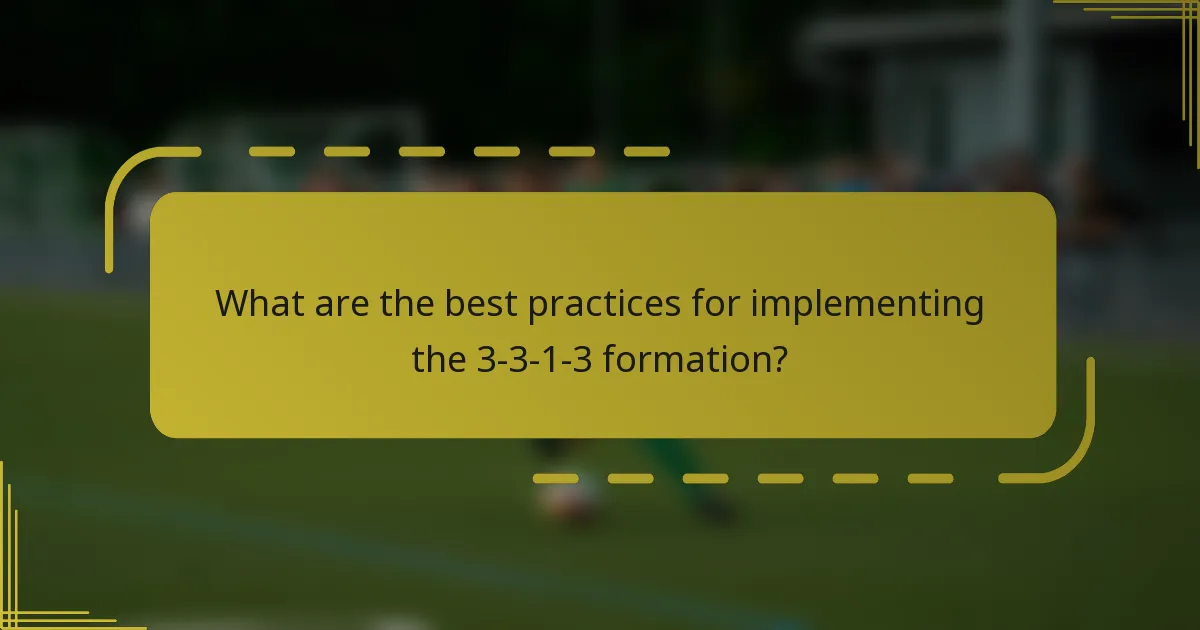 What are the best practices for implementing the 3-3-1-3 formation?